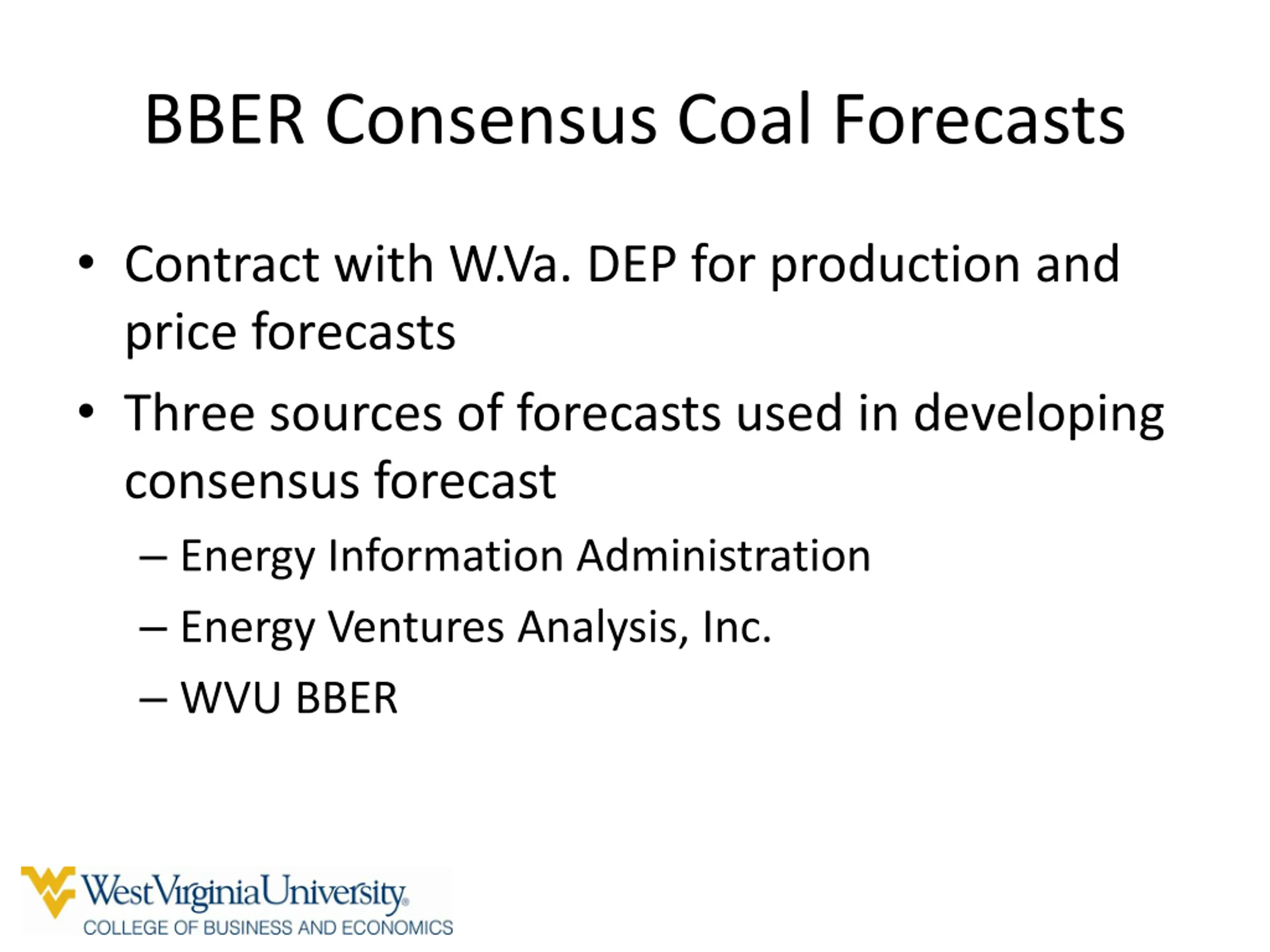 BBER Consensus Coal Forecasts

• Contract with W.Va. DEP for production and price forecasts

• Three sources of forecasts used in developing consensus forecast

– Energy Information Administration

– Energy Ventures Analysis, Inc.

– WVU BBER

WestVirginiaUniversity.
COLLEGE OF BUSINESS AND ECONOMICS